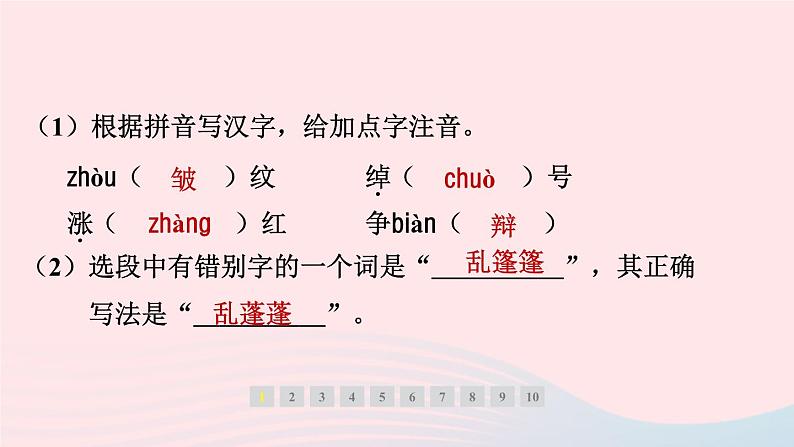 （1）根据拼音写汉字，给加点字注音。

zhòu（ 皱 ）纹　　绰（ chuò ）号

涨（ zhàng ）红　　争biàn（ 辩 ）

（2）选段中有错别字的一个词是“乱篷篷”，其正确写法是“乱蓬蓬”。

1 2 3 4 5 6 7 8 9 10